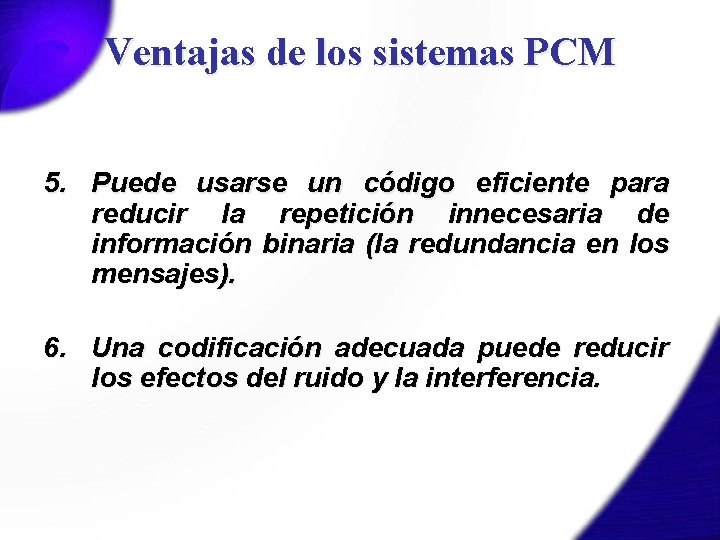 Ventajas de los sistemas PCM

5. Puede usarse un código eficiente para reducir la repetición innecesaria de información binaria (la redundancia en los mensajes).

6. Una codificación adecuada puede reducir los efectos del ruido y la interferencia.